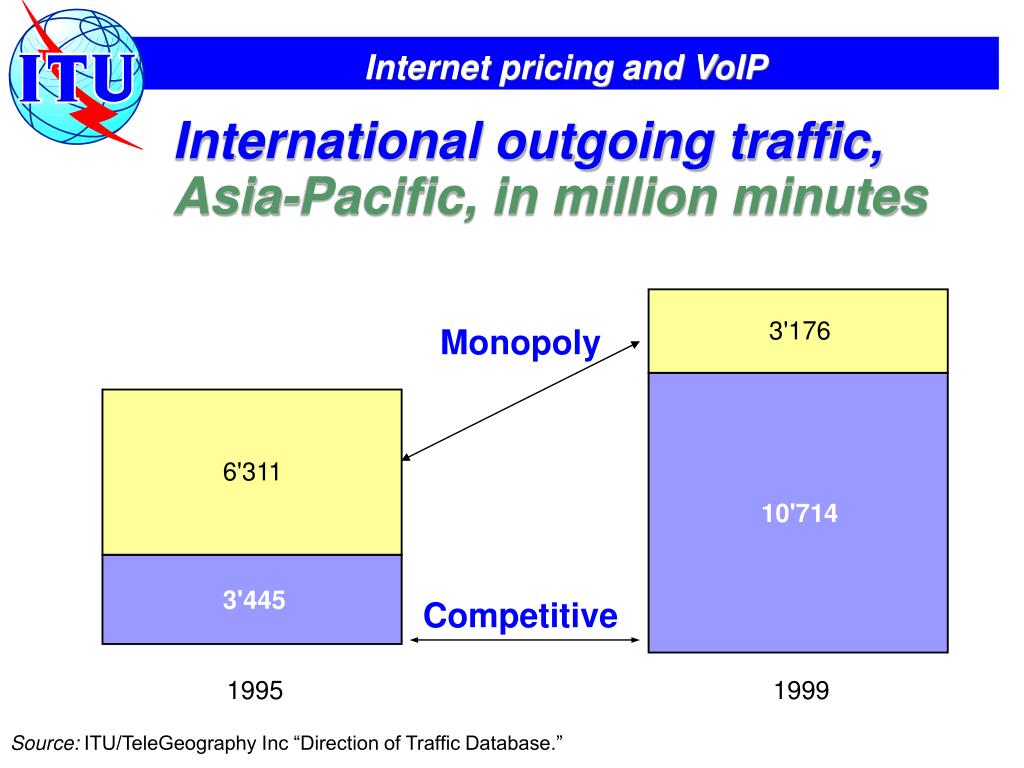 ITU

Internet pricing and VoIP

International outgoing traffic, Asia-Pacific, in million minutes

Monopoly

3'176

6'311

10'714

3'445

Competitive

1995

1999

Source: ITU/TeleGeography Inc “Direction of Traffic Database.”